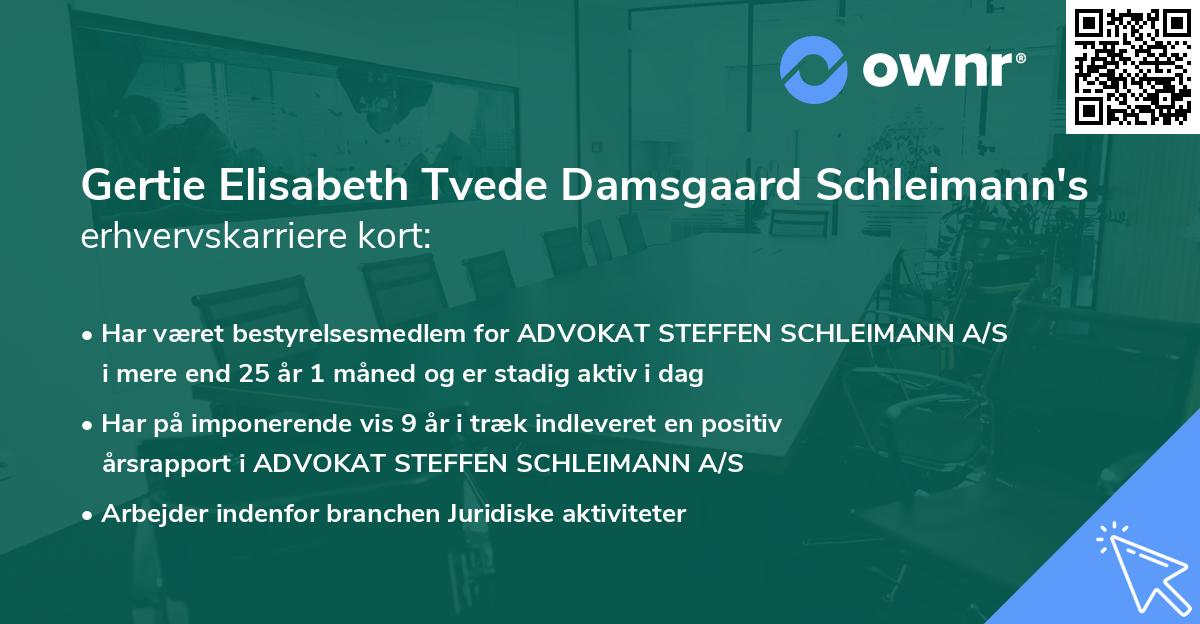 ownr®

Gertie Elisabeth Tvede Damsgaard Schleimann's erhvervskarriere kort:

• Har været bestyrelsesmedlem for ADVOKAT STEFFEN SCHLEIMANN A/S i mere end 25 år 1 måned og er stadig aktiv i dag

• Har på imponerende vis 9 år i træk indleveret en positiv årsrapport i ADVOKAT STEFFEN SCHLEIMANN A/S

• Arbejder indenfor branchen Juridiske aktiviteter